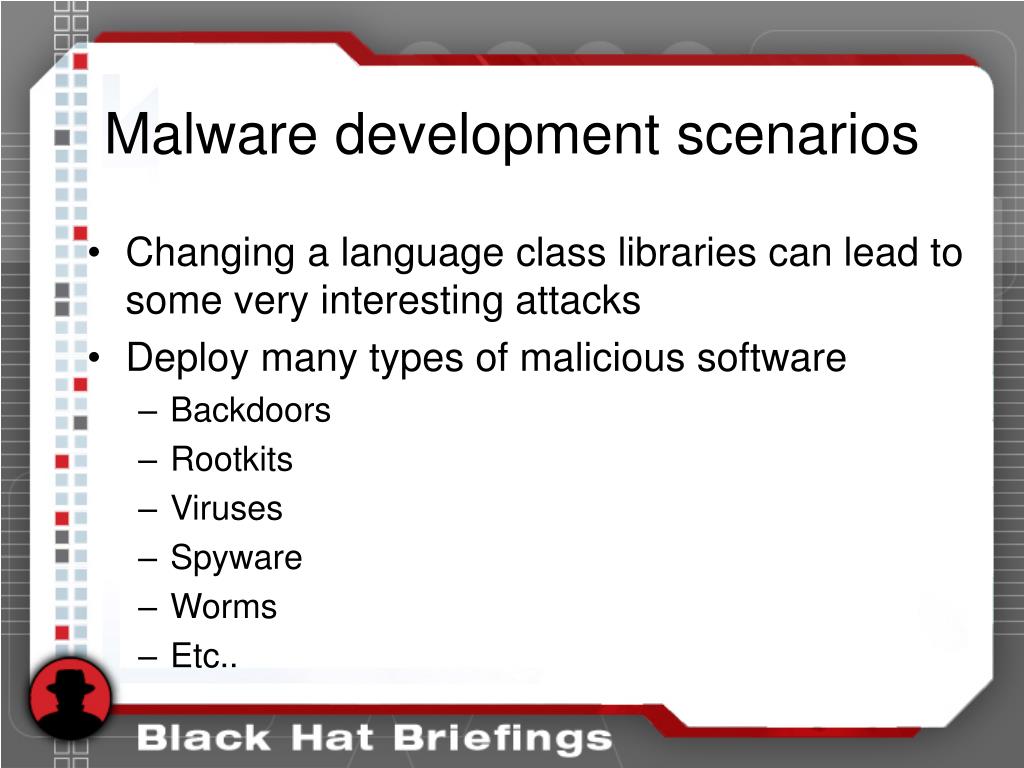 Malware development scenarios

• Changing a language class libraries can lead to some very interesting attacks
• Deploy many types of malicious software
– Backdoors
– Rootkits
– Viruses
– Spyware
– Worms
– Etc..

Black Hat Briefings